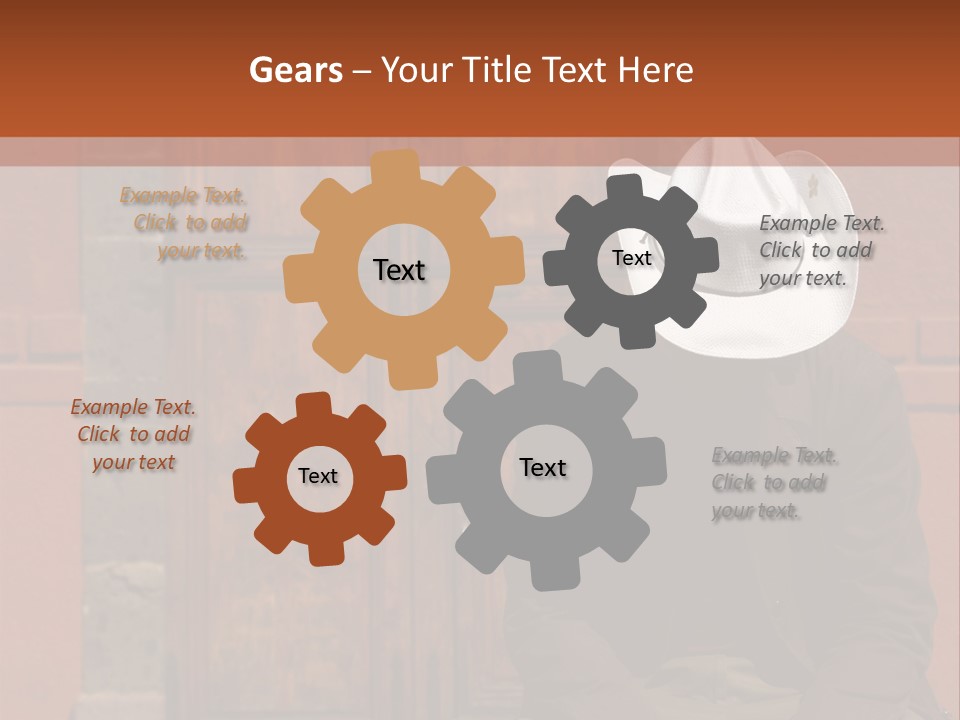 Gears – Your Title Text Here

Example Text. Click to add your text.

Text

Text

Example Text. Click to add your text.

Example Text. Click to add your text

Text

Text

Example Text. Click to add your text.